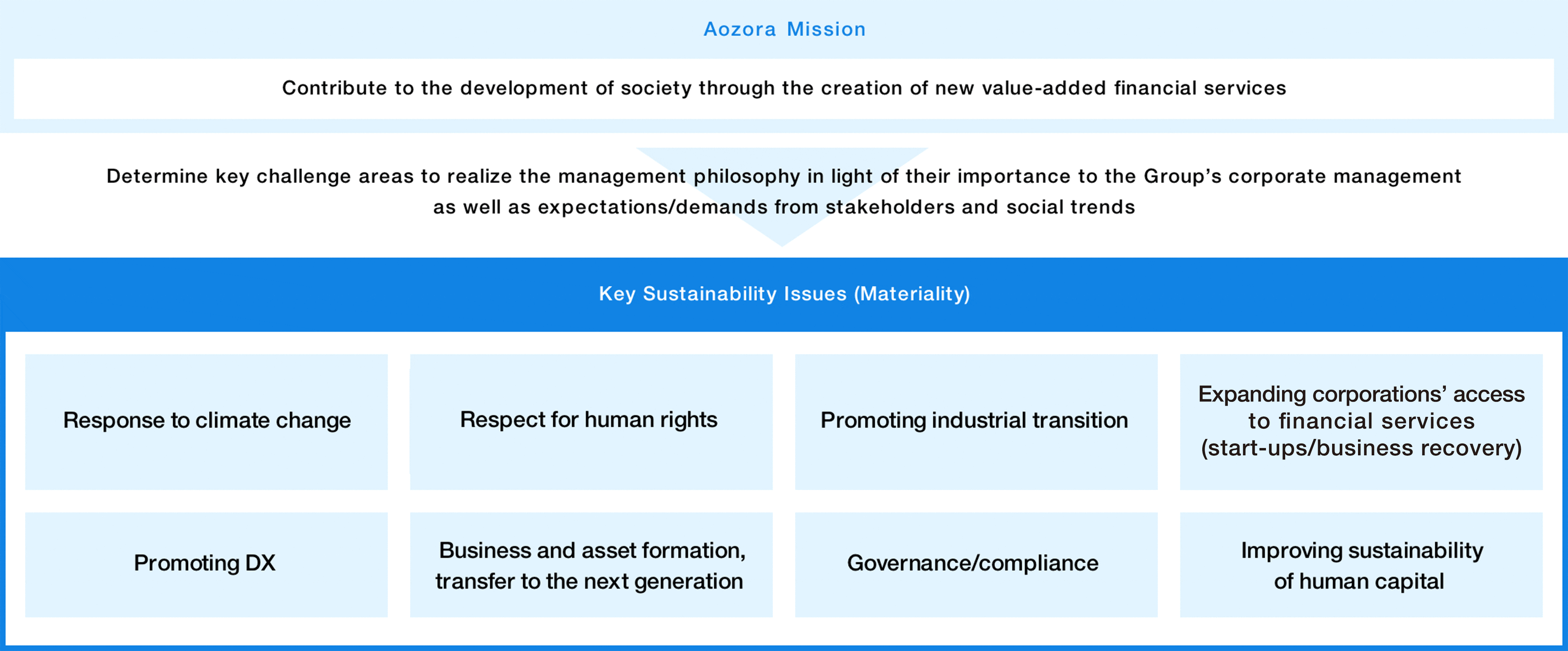 Aozora Mission

Contribute to the development of society through the creation of new value-added financial services

Determine key challenge areas to realize the management philosophy in light of their importance to the Group's corporate management as well as expectations/demands from stakeholders and social trends

Key Sustainability Issues (Materiality)

Response to climate change

Respect for human rights

Promoting industrial transition

Expanding corporations' access to financial services (start-ups/business recovery)

Promoting DX

Business and asset formation, transfer to the next generation

Governance/compliance

Improving sustainability of human capital